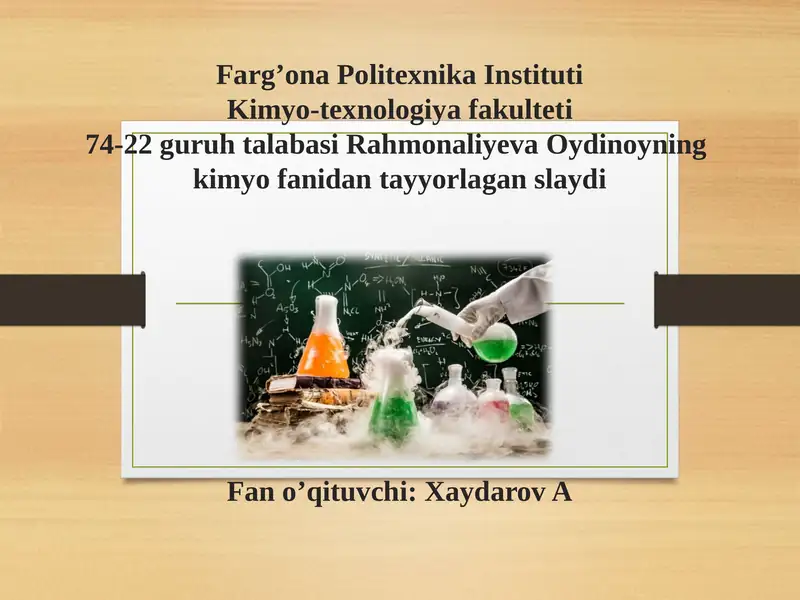 Farg’ona Politexnika Instituti
Kimyo-texnologiya fakulteti
74-22 guruh talabasi Rahmonaliyeva Oydinoyning kimyo fanidan tayyorlagan slaydi

Fan o’qituvchi: Xaydarov A